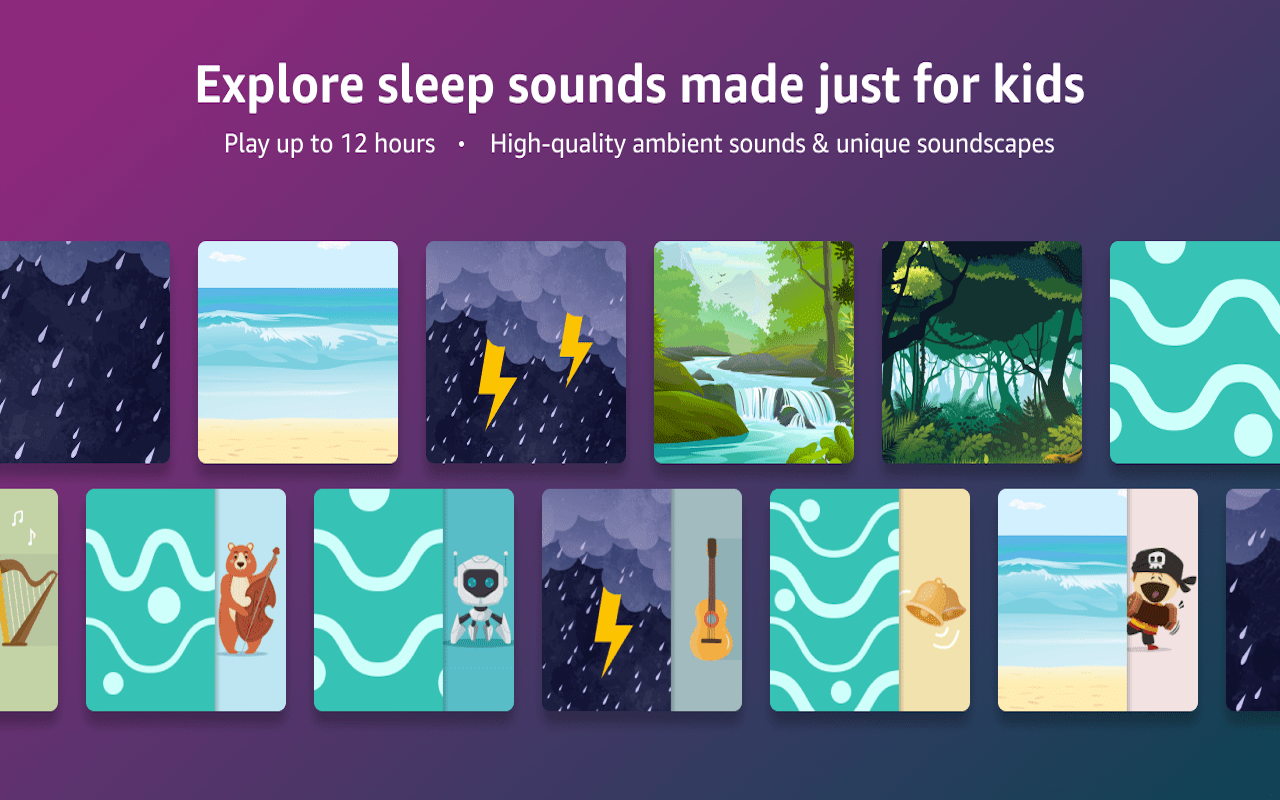 Explore sleep sounds made just for kids

Play up to 12 hours • High-quality ambient sounds & unique soundscapes